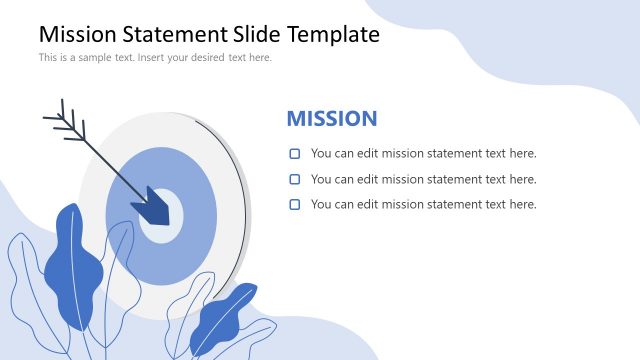 Mission Statement Slide Template
This is a sample text. Insert your desired text here.

MISSION

You can edit mission statement text here.
You can edit mission statement text here.
You can edit mission statement text here.